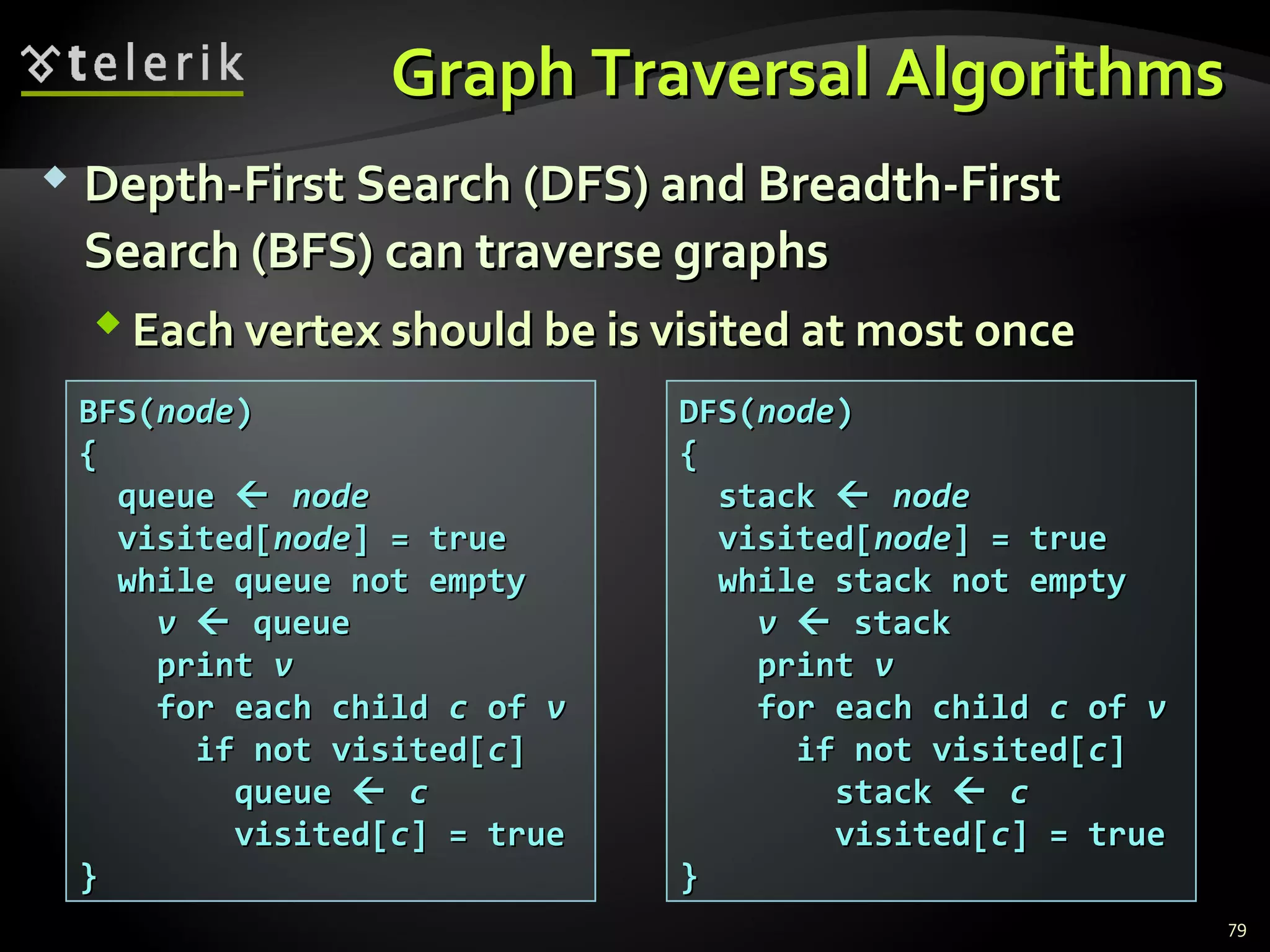 telerik

Graph Traversal Algorithms

Depth-First Search (DFS) and Breadth-First Search (BFS) can traverse graphs

Each vertex should be is visited at most once

BFS(node)
{
queue ← node
visited[node] = true
while queue not empty
v ← queue
print v
for each child c of v
if not visited[c]
queue ← c
visited[c] = true
}

DFS(node)
{
stack ← node
visited[node] = true
while stack not empty
v ← stack
print v
for each child c of v
if not visited[c]
stack ← c
visited[c] = true
}

79